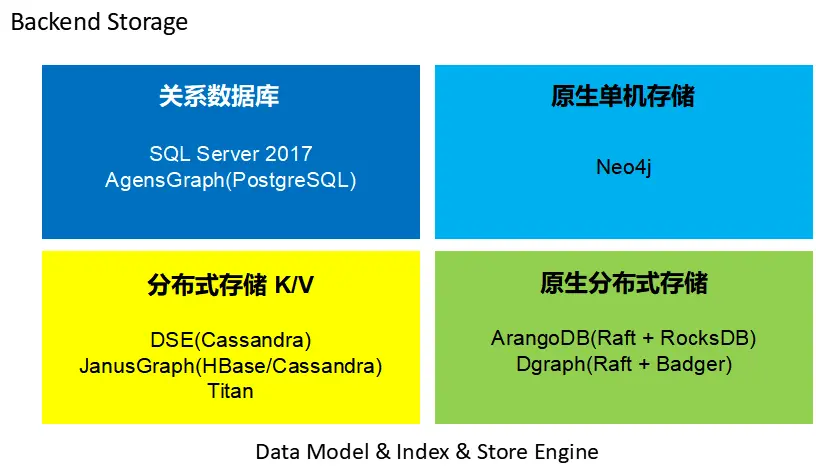 Backend Storage

关系数据库

SQL Server 2017
AgensGraph(PostgreSQL)

原生单机存储

Neo4j

分布式存储 K/V

DSE(Cassandra)
JanusGraph(HBase/Cassandra)
Titan

原生分布式存储

ArangoDB(Raft + RocksDB)
Dgraph(Raft + Badger)

Data Model & Index & Store Engine